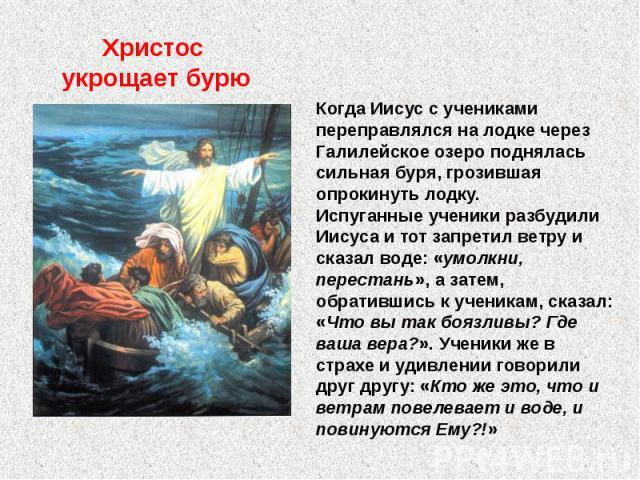 Христос укрощает бурю

Когда Иисус с учениками переправлялся на лодке через Галилейское озеро поднялась сильная буря, грозившая опрокинуть лодку.
Испуганные ученики разбудили Иисуса и тот запретил ветру и сказал воде: «умолкни, перестань», а затем, обратившись к ученикам, сказал: «Что вы так боязливы? Где ваша вера?». Ученики же в страхе и удивлении говорили друг другу: «Кто же это, что и ветрам повелевает и воде, и повинуются Ему?!»